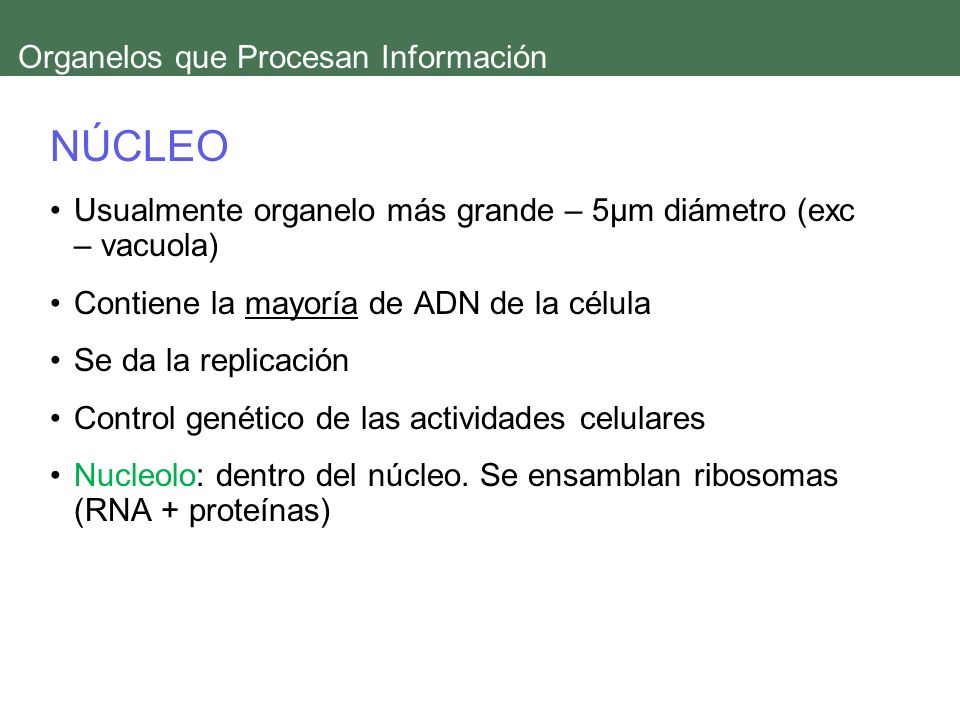 Organelos que Procesan Información

NÚCLEO

• Usualmente organelo más grande – 5μm diámetro (exc – vacuola)

• Contiene la mayoría de ADN de la célula

• Se da la replicación

• Control genético de las actividades celulares

• Nucleolo: dentro del núcleo. Se ensamblan ribosomas (RNA + proteínas)